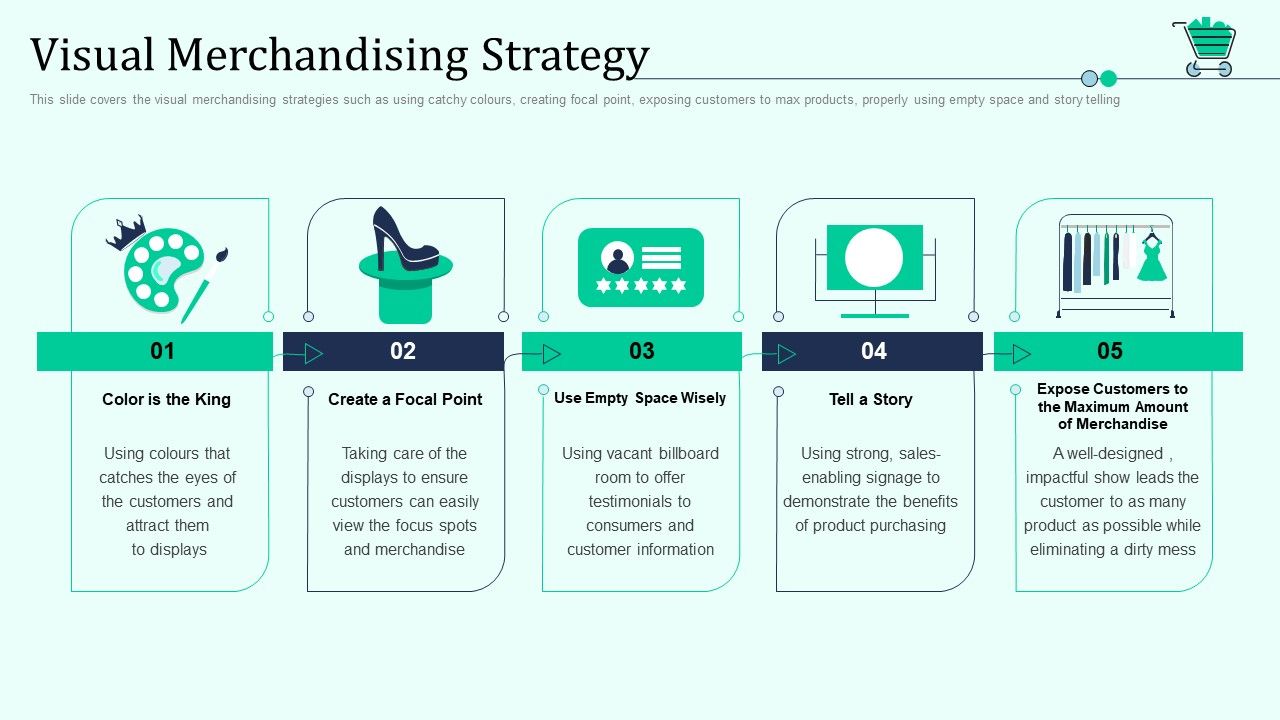 Visual Merchandising Strategy

This slide covers the visual merchandising strategies such as using catchy colours, creating focal point, exposing customers to max products, properly using empty space and story telling

01

Color is the King

Using colours that catches the eyes of the customers and attract them to displays

02

Create a Focal Point

Taking care of the displays to ensure customers can easily view the focus spots and merchandise

03

Use Empty Space Wisely

Using vacant billboard room to offer testimonials to consumers and customer information

04

Tell a Story

Using strong, sales-enabling signage to demonstrate the benefits of product purchasing

05

Expose Customers to the Maximum Amount of Merchandise

A well-designed , impactful show leads the customer to as many product as possible while eliminating a dirty mess